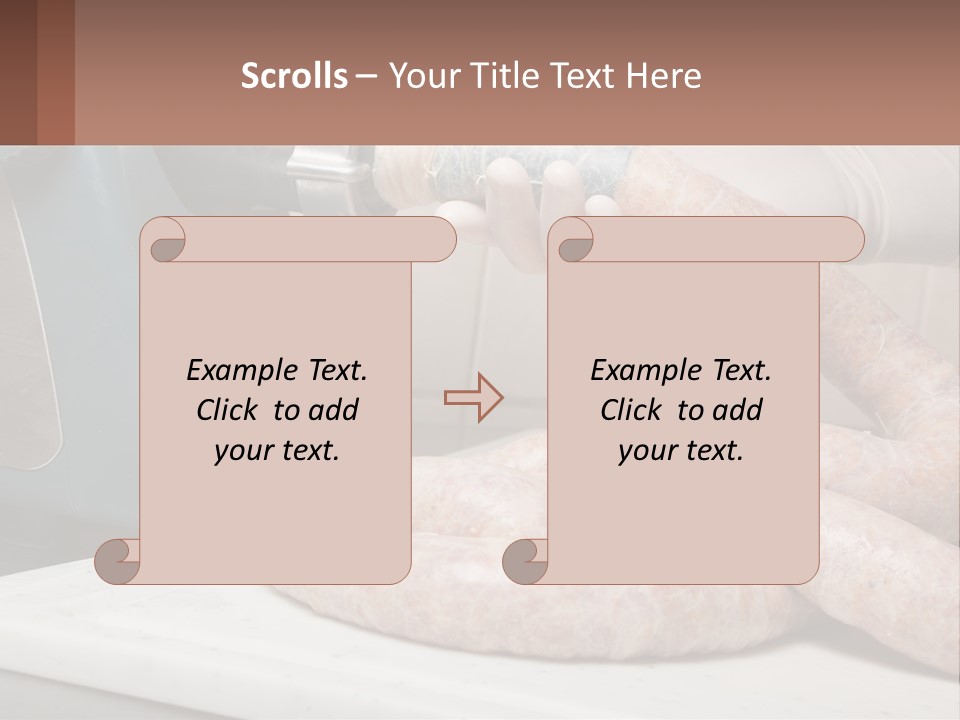 Scrolls – Your Title Text Here

Example Text. Click to add your text.

Example Text. Click to add your text.